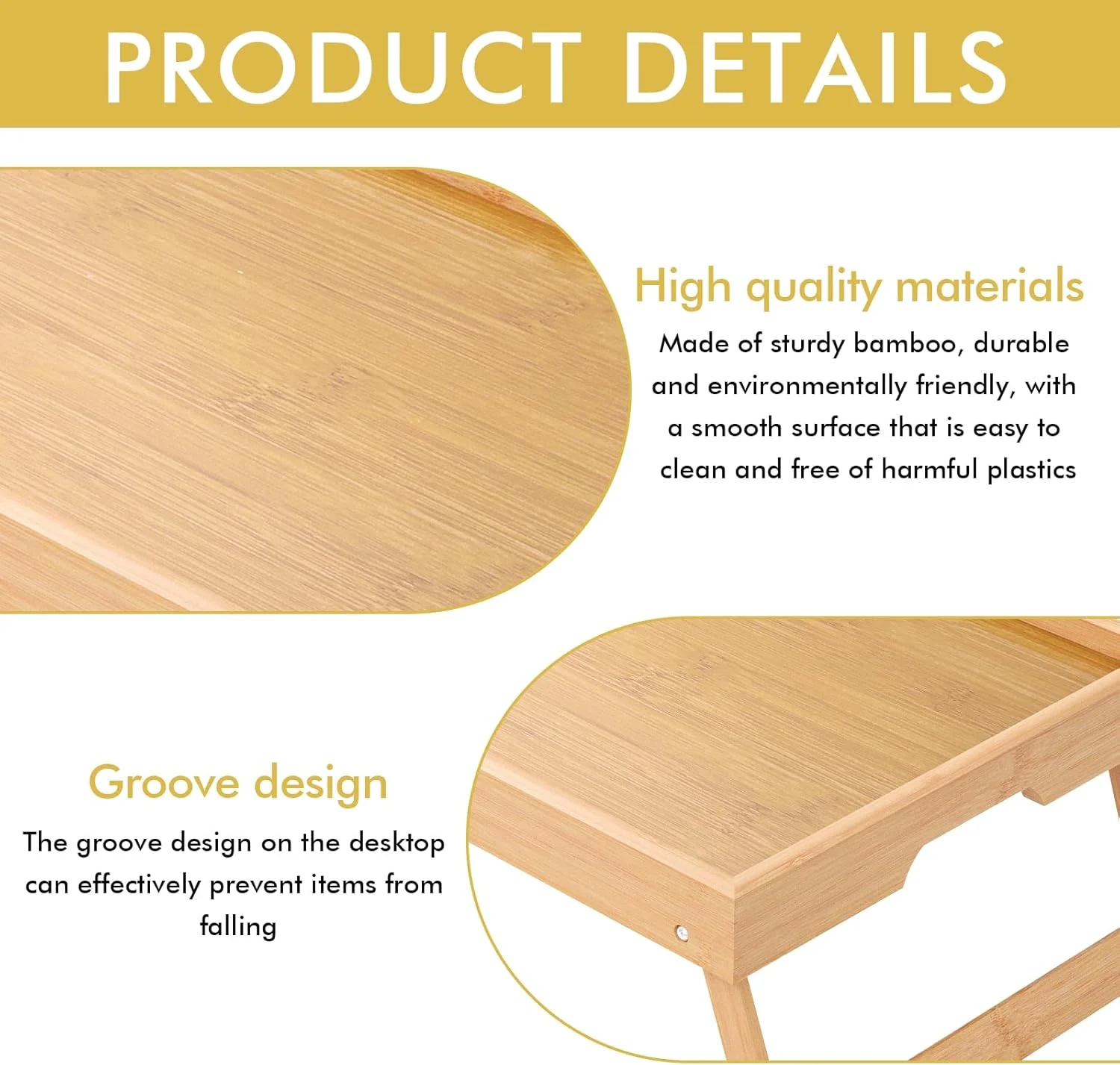 PRODUCT DETAILS

High quality materials

Made of sturdy bamboo, durable and environmentally friendly, with a smooth surface that is easy to clean and free of harmful plastics

Groove design

The groove design on the desktop can effectively prevent items from falling